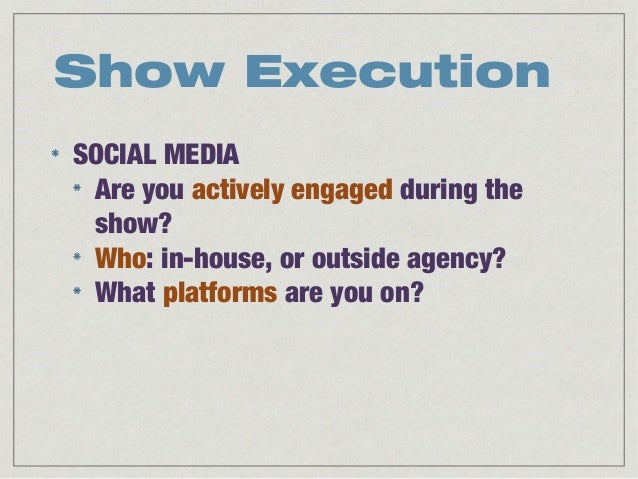 Show Execution

* SOCIAL MEDIA
  * Are you actively engaged during the show?
  * Who: in-house, or outside agency?
  * What platforms are you on?